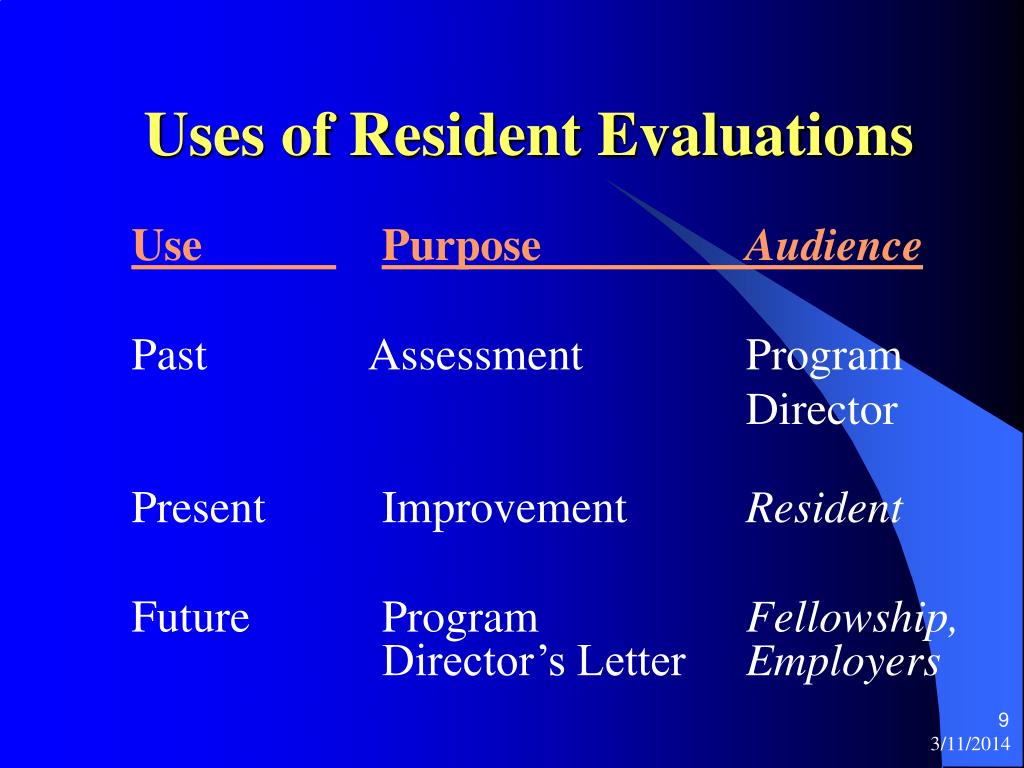 Uses of Resident Evaluations

| Use | Purpose | Audience |
|---|---|---|
| Past | Assessment | Program Director |
| Present | Improvement | Resident |
| Future | Program Director's Letter | Fellowship, Employers |

9

3/11/2014